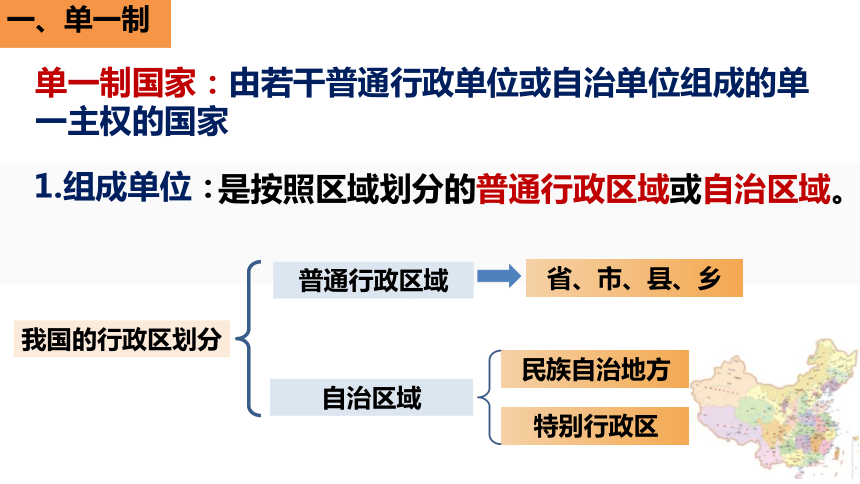 一、单一制

单一制国家：由若干普通行政单位或自治单位组成的单一主权的国家

1.组成单位：是按照区域划分的普通行政区域或自治区域。

我国的行政区划分

普通行政区域

省、市、县、乡

自治区域

民族自治地方

特别行政区